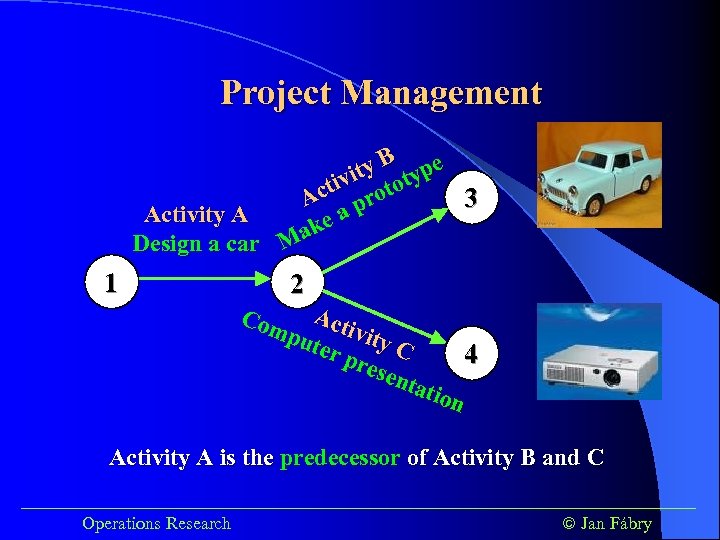 Project Management

Activity A
Design a car

Activity B
Make a prototype

Activity C
Computer presentation

1

2

3

4

Activity A is the predecessor of Activity B and C

Operations Research

© Jan Fábry